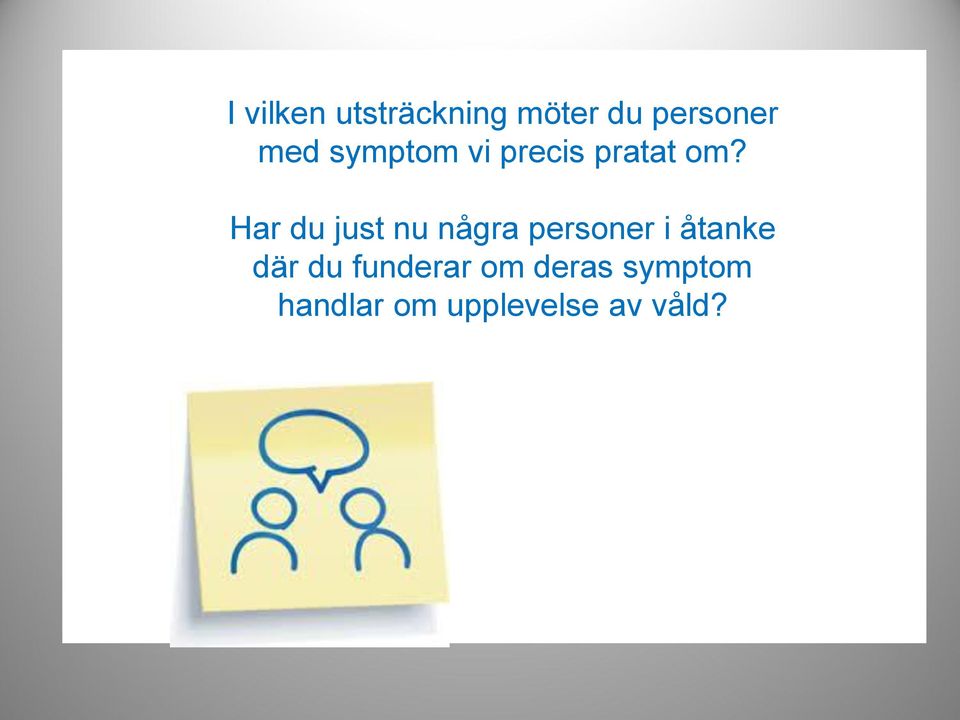 I vilken utsträckning möter du personer med symptom vi precis pratat om?

Har du just nu några personer i åtanke där du funderar om deras symptom handlar om upplevelse av våld?